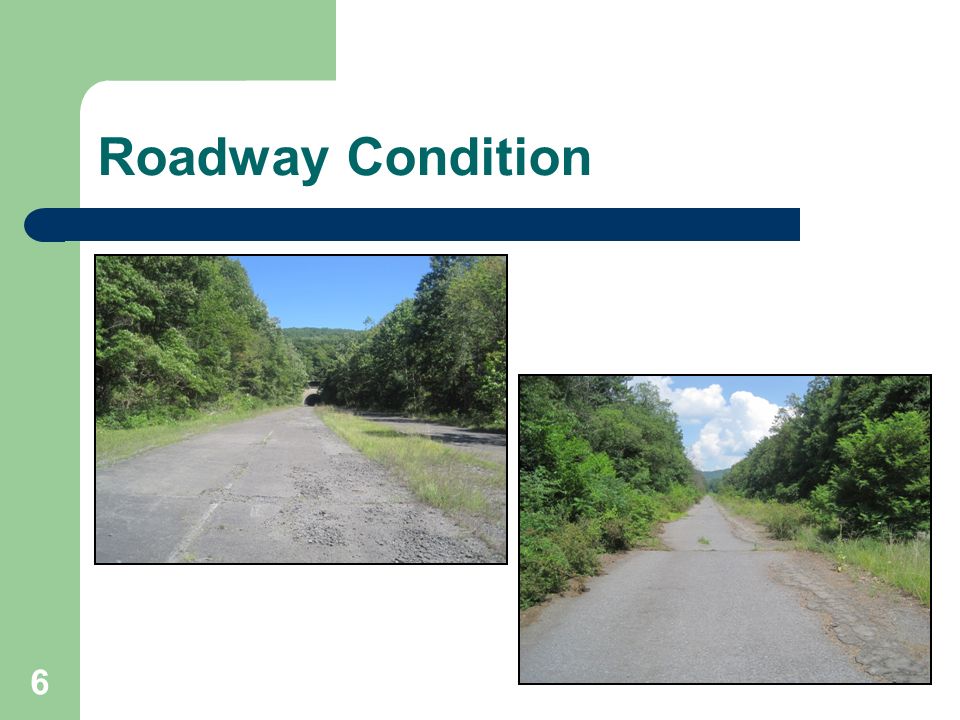 Roadway Condition

6